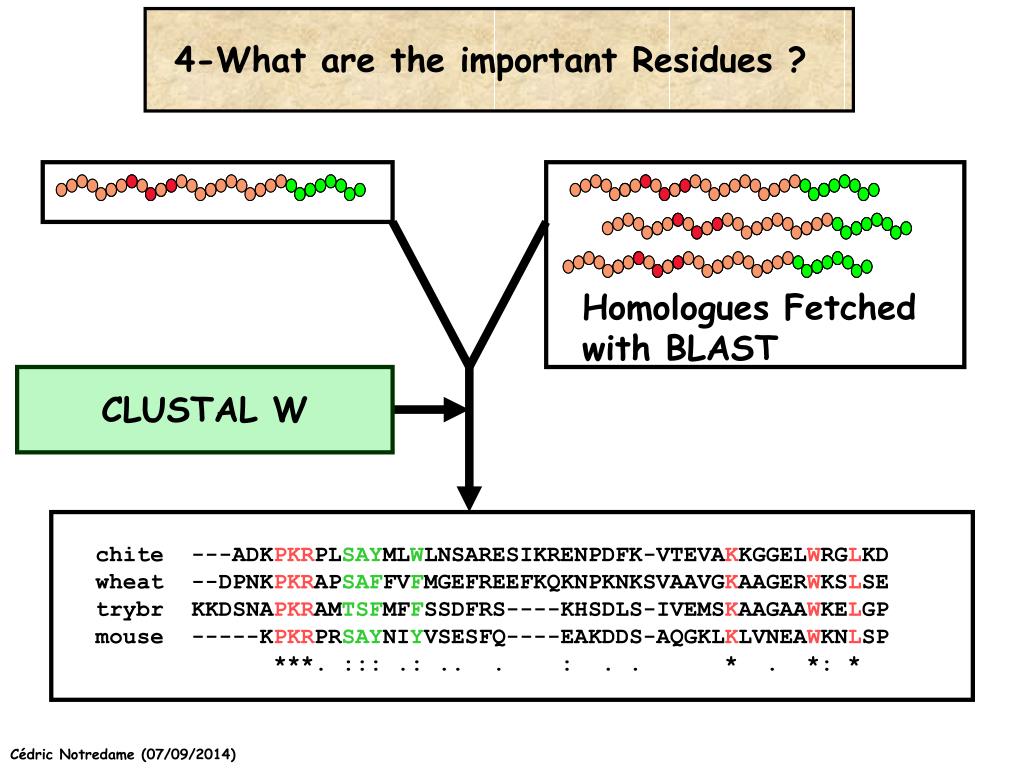 4-What are the important Residues ?

Homologues Fetched with BLAST

CLUSTAL W

chite ---ADKPKRPLSAYMLWLNSARESIKRENPDFK-VTEVAKKGGELWRGLKD
wheat --DPNKPKRAPSAFFVFMGEFREEFKQKNPKNKSVAAVGKAAGERWKSLSE
trybr KKDSNAPKRAMTSFMFFSSDFRS----KHSDLS-IVEMSKAAGAAWKELGP
mouse -----KPKRPRSAYNIYVSESFQ----EAKDDS-AQGKLKLVNEAWKNLSP
***. ::: .: .. . : . . * . *: *

Cédric Notredame (07/09/2014)